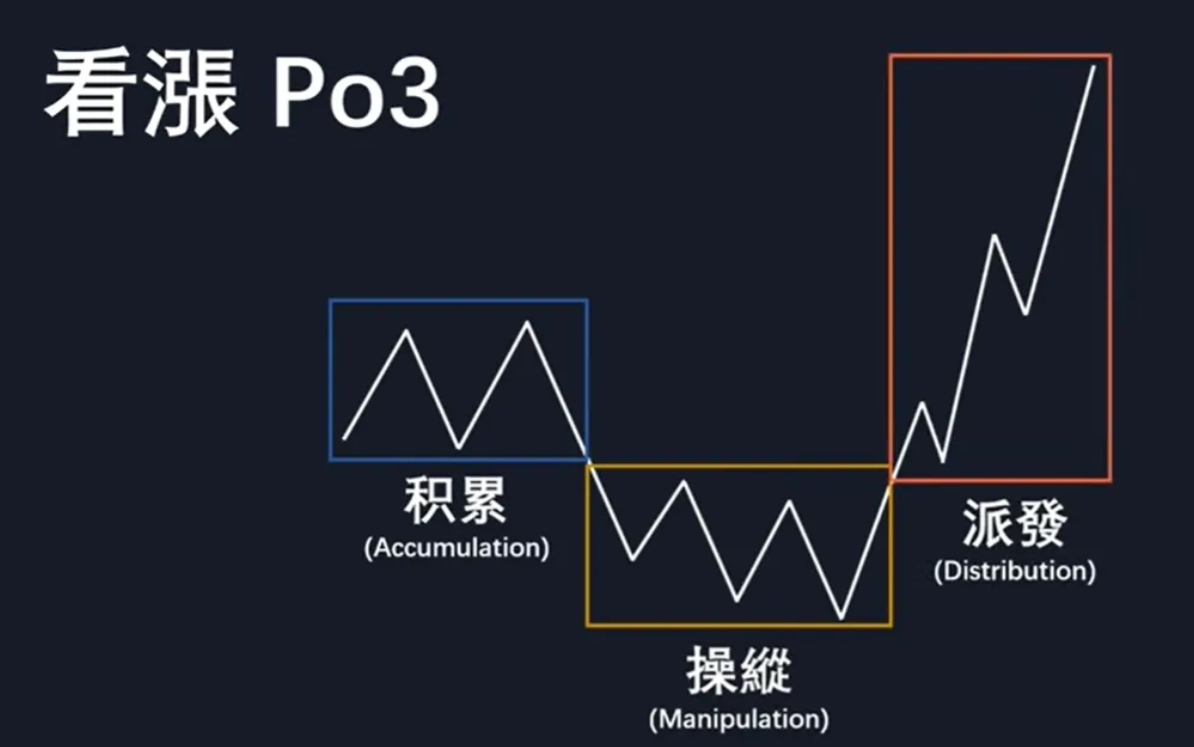 看漲 Po3

积累
(Accumulation)

操縱
(Manipulation)

派發
(Distribution)